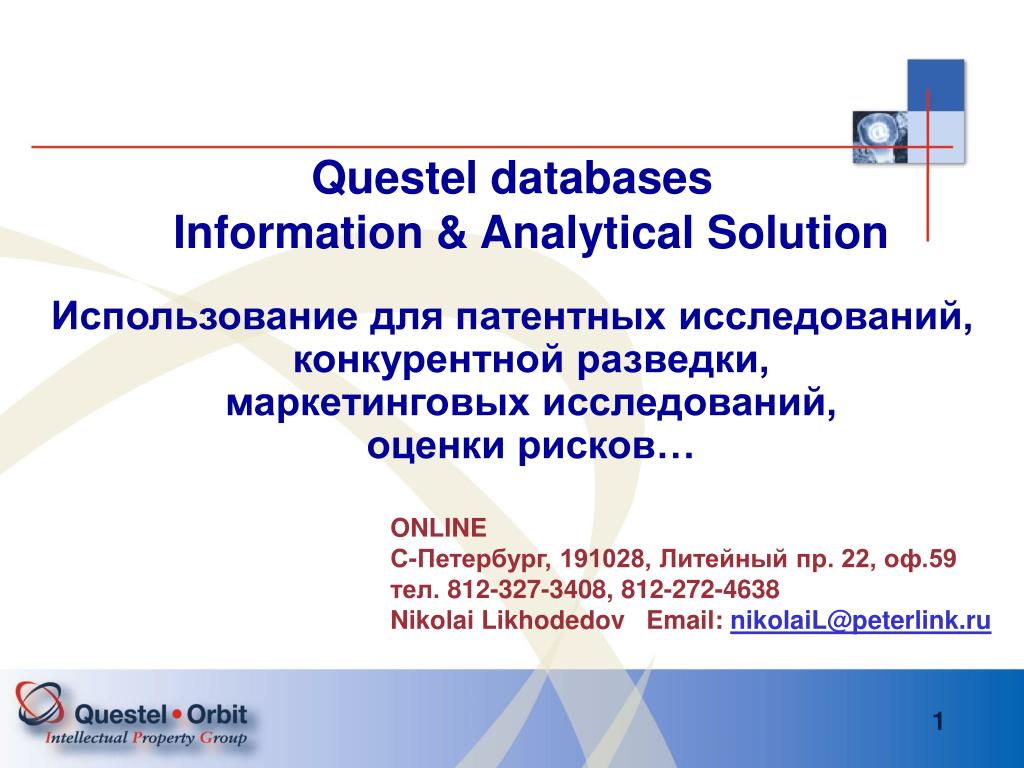 Questel databases
Information & Analytical Solution

Использование для патентных исследований, конкурентной разведки, маркетинговых исследований, оценки рисков…

ONLINE
С-Петербург, 191028, Литейный пр. 22, оф.59
тел. 812-327-3408, 812-272-4638
Nikolai Likhodedov Email: nikolaiL@peterlink.ru

Questel • Orbit
Intellectual Property Group

1